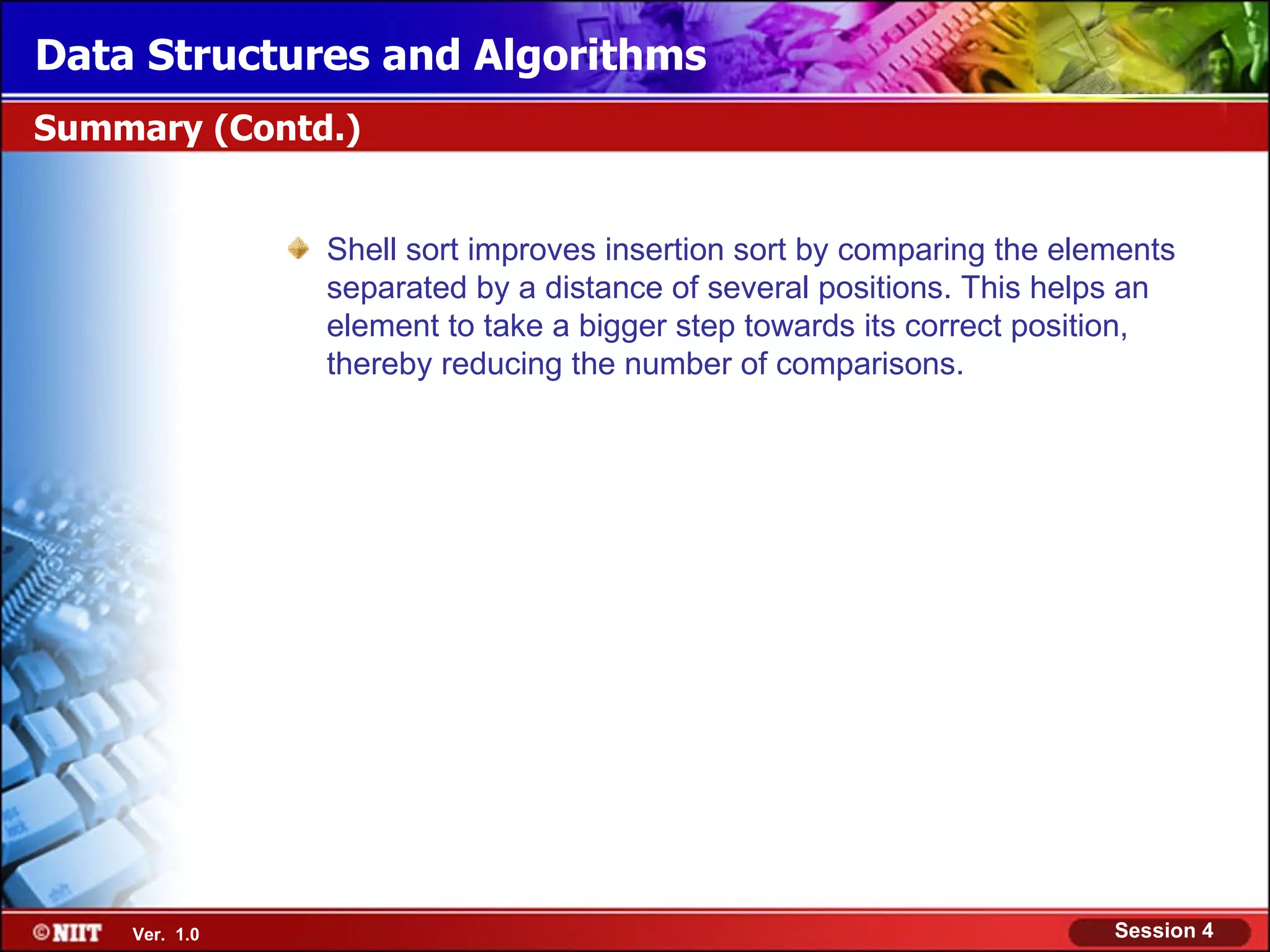 Data Structures and Algorithms

Summary (Contd.)

Shell sort improves insertion sort by comparing the elements separated by a distance of several positions. This helps an element to take a bigger step towards its correct position, thereby reducing the number of comparisons.

©NIIT Ver. 1.0

Session 4